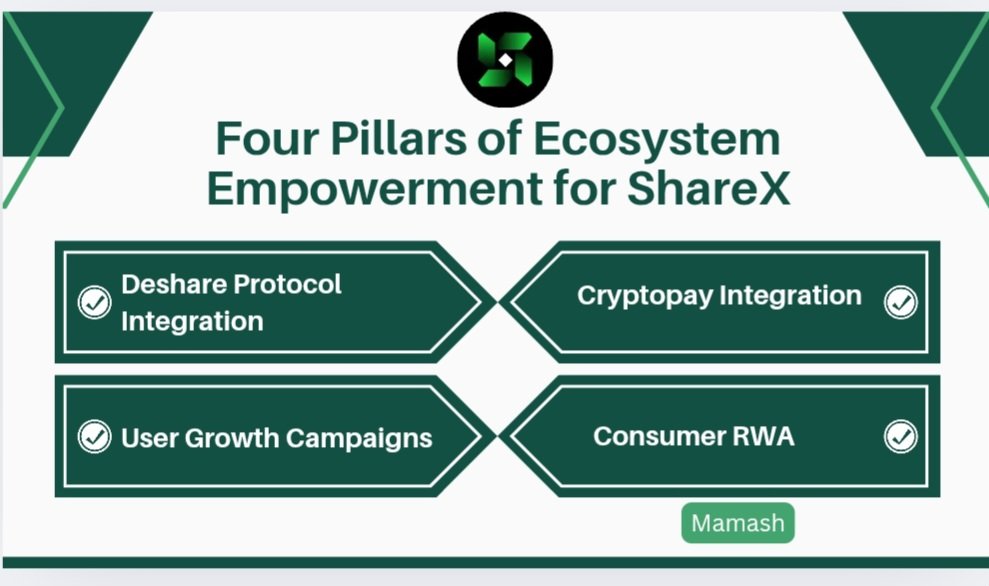 Four Pillars of Ecosystem Empowerment for ShareX

Deshare Protocol Integration

Cryptopay Integration

User Growth Campaigns

Consumer RWA

Mamash